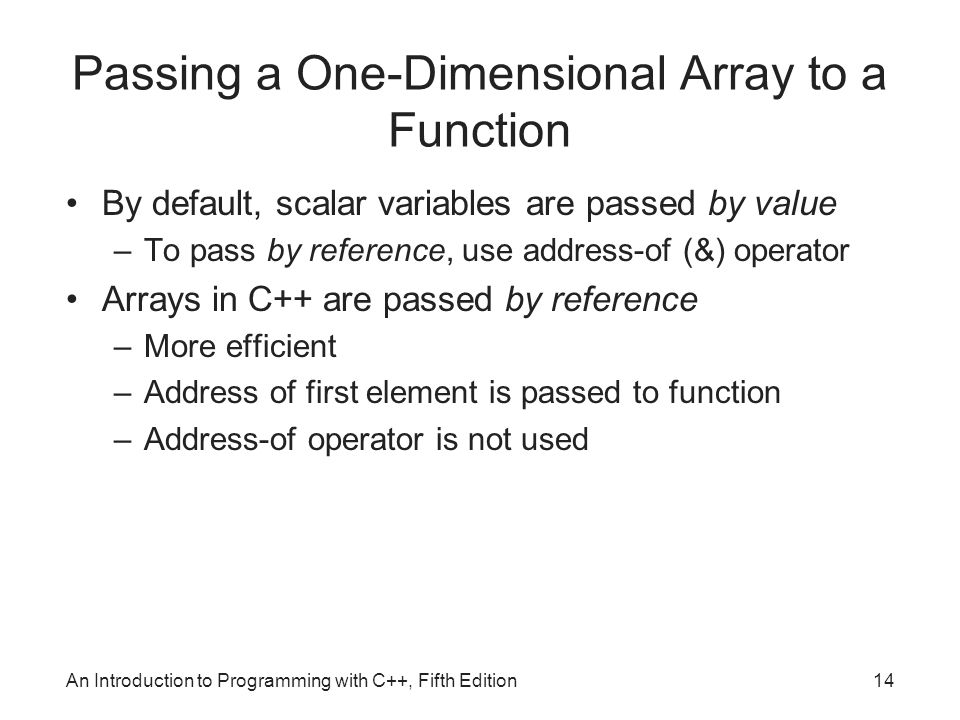 Passing a One-Dimensional Array to a Function

• By default, scalar variables are passed by value
  – To pass by reference, use address-of (&) operator
• Arrays in C++ are passed by reference
  – More efficient
  – Address of first element is passed to function
  – Address-of operator is not used

An Introduction to Programming with C++, Fifth Edition

14